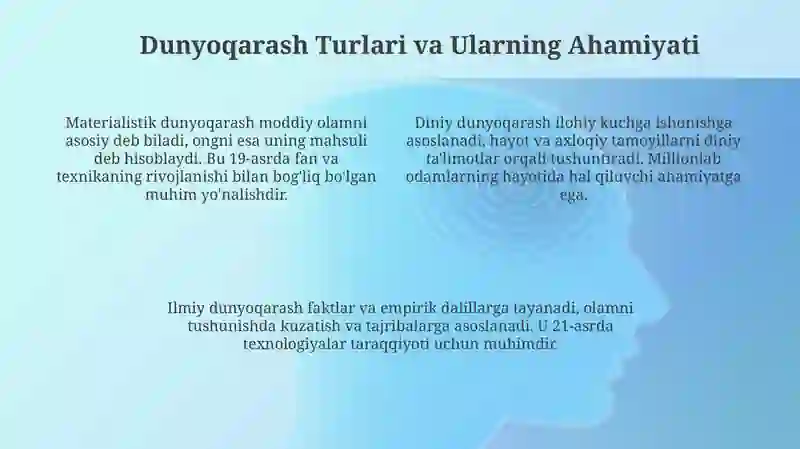 Dunyoqarash Turlari va Ularning Ahamiyati

Materialistik dunyoqarash moddiy olamni asosiy deb biladi, ongni esa uning mahsuli deb hisoblaydi. Bu 19-asrda fan va texnikaning rivojlanishi bilan bog'liq bo'lgan muhim yo'nalishdir.

Diniy dunyoqarash ilohiy kuchga ishonishga asoslanadi, hayot va axloqiy tamoyillarni diniy ta'limotlar orqali tushuntiradi. Millionlab odamlarning hayotida hal qiluvchi ahamiyatga ega.

Ilmiy dunyoqarash faktlar va empirik dalillarga tayanadi, olamni tushunishda kuzatish va tajribalarga asoslanadi. U 21-asrda texnologiyalar taraqqiyoti uchun muhimdir.